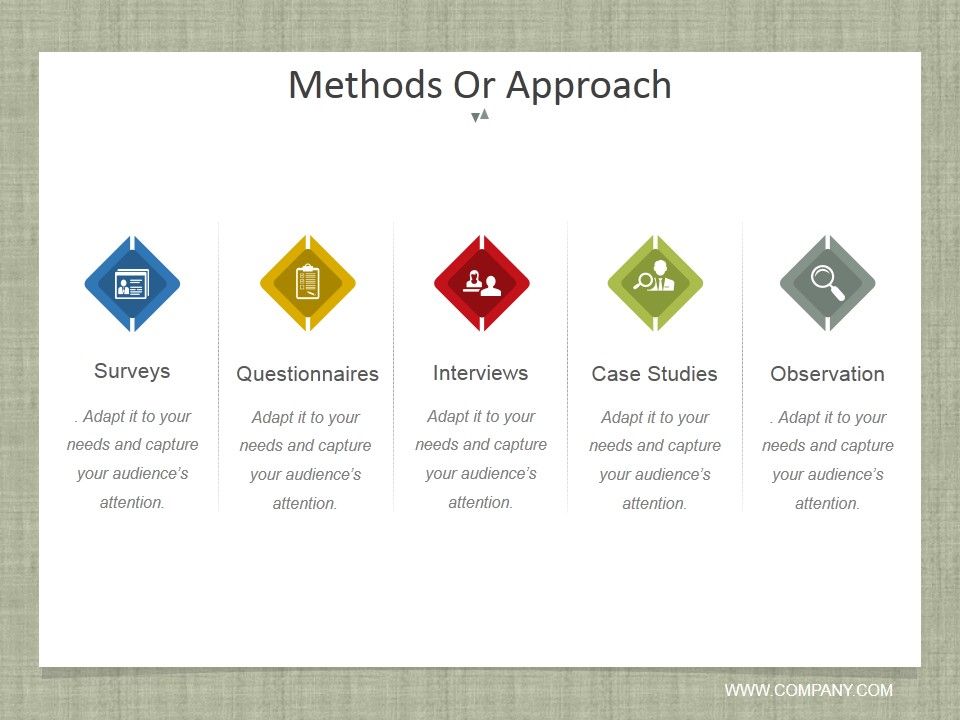 Methods Or Approach

Surveys

. Adapt it to your needs and capture your audience's attention.

Questionnaires

Adapt it to your needs and capture your audience's attention.

Interviews

Adapt it to your needs and capture your audience's attention.

Case Studies

Adapt it to your needs and capture your audience's attention.

Observation

. Adapt it to your needs and capture your audience's attention.

WWW.COMPANY.COM